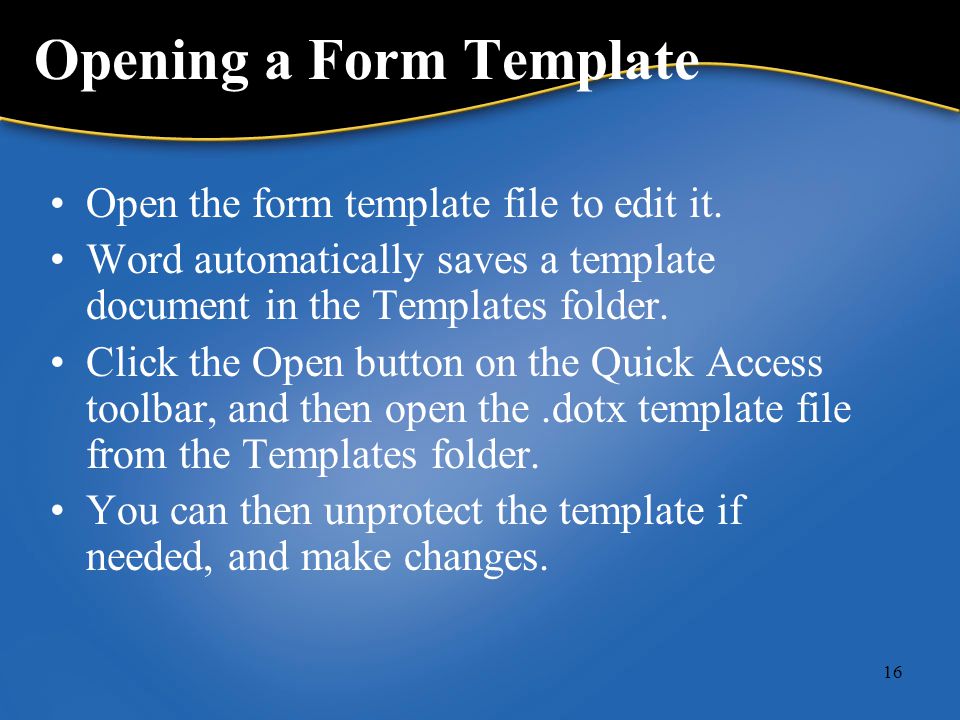 Opening a Form Template

• Open the form template file to edit it.
• Word automatically saves a template document in the Templates folder.
• Click the Open button on the Quick Access toolbar, and then open the .dotx template file from the Templates folder.
• You can then unprotect the template if needed, and make changes.

16